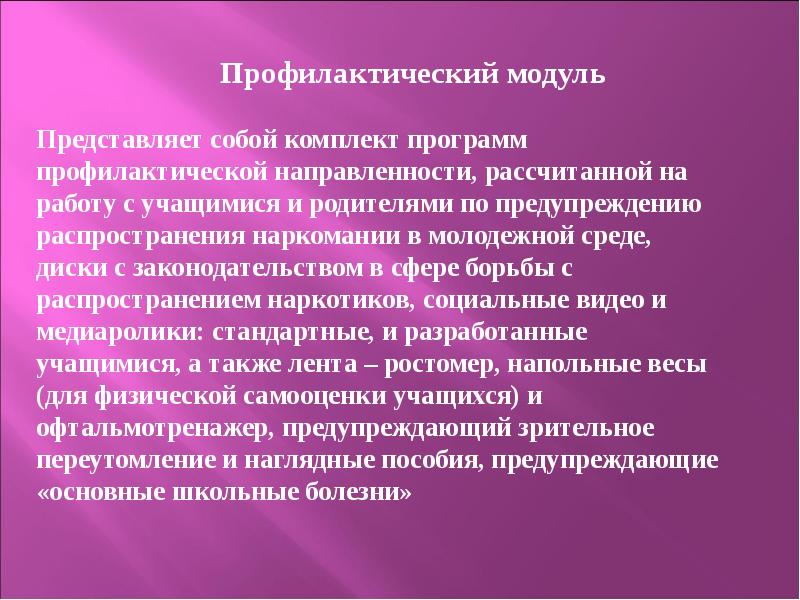 Профилактический модуль

Представляет собой комплект программ профилактической направленности, рассчитанной на работу с учащимися и родителями по предупреждению распространения наркомании в молодежной среде, диски с законодательством в сфере борьбы с распространением наркотиков, социальные видео и медиаролики: стандартные, и разработанные учащимися, а также лента – ростомер, напольные весы (для физической самооценки учащихся) и офтальмотренажер, предупреждающий зрительное переутомление и наглядные пособия, предупреждающие «основные школьные болезни»